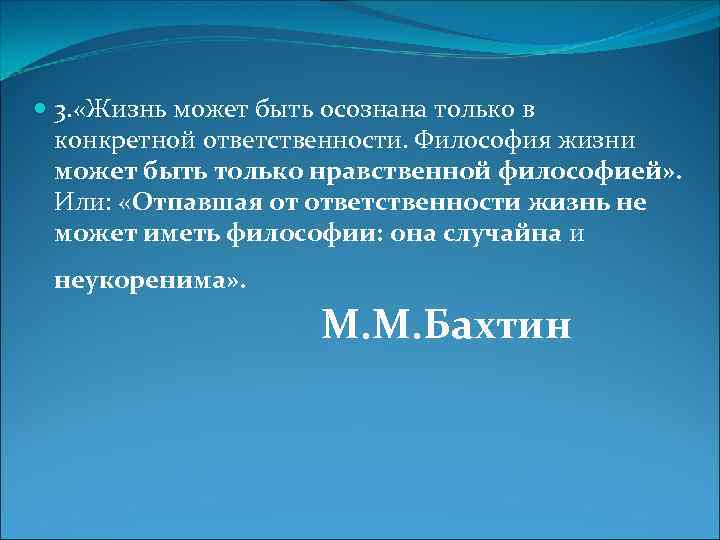 3.«Жизнь может быть осознана только в конкретной ответственности. Философия жизни может быть только нравственной философией». Или: «Отпавшая от ответственности жизнь не может иметь философии: она случайна и

неукоренима».

М.М.Бахтин